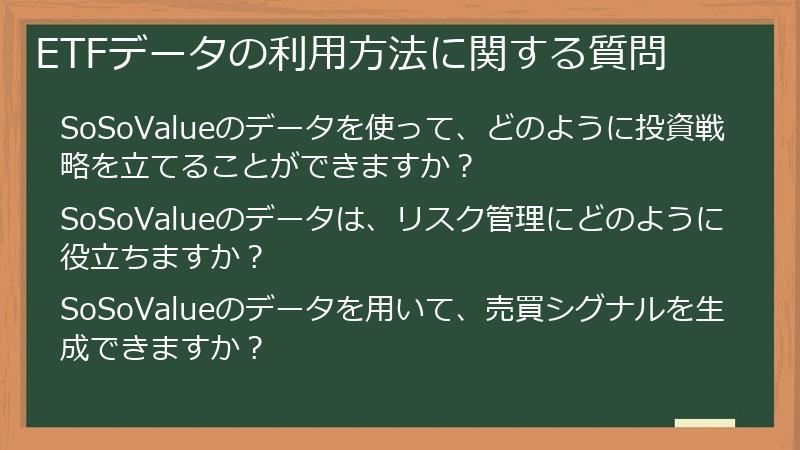 ETFデータの利用方法に関する質問

SoSoValueのデータを使って、どのように投資戦略を立てることができますか？

SoSoValueのデータは、リスク管理にどのように役立ちますか？

SoSoValueのデータを用いて、売買シグナルを生成できますか？